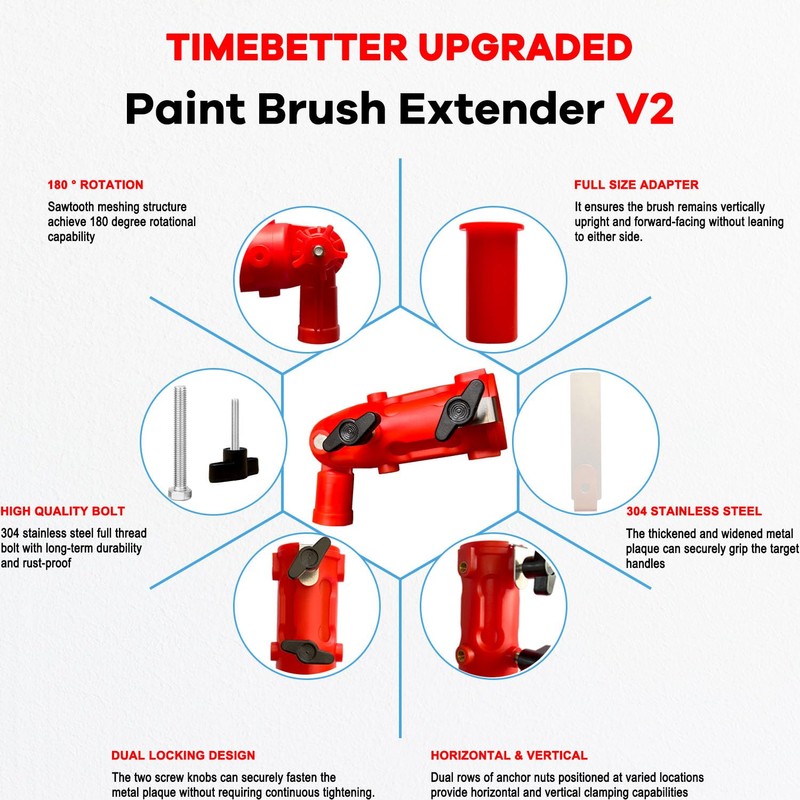 TIMEBETTER UPGRADED

Paint Brush Extender V2

180 ° ROTATION

Sawtooth meshing structure achieve 180 degree rotational capability

FULL SIZE ADAPTER

It ensures the brush remains vertically upright and forward-facing without leaning to either side.

HIGH QUALITY BOLT

304 stainless steel full thread bolt with long-term durability and rust-proof

304 STAINLESS STEEL

The thickened and widened metal plaque can securely grip the target handles

DUAL LOCKING DESIGN

The two screw knobs can securely fasten the metal plaque without requiring continuous tightening.

HORIZONTAL & VERTICAL

Dual rows of anchor nuts positioned at varied locations provide horizontal and vertical clamping capabilities